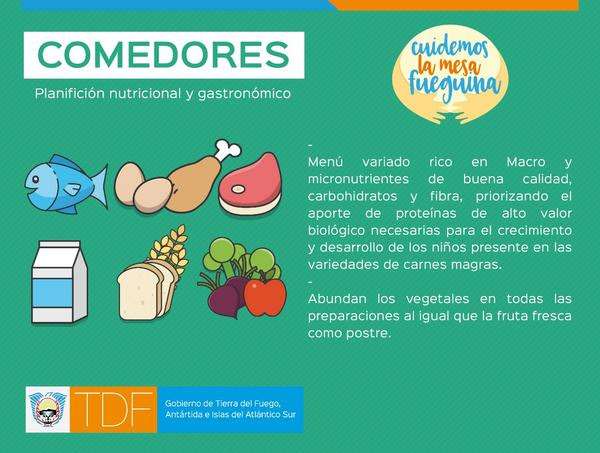 COMEDORES

Planifición nutricional y gastronómico

cuidemos la mesa fueguina

-
Menú variado rico en Macro y micronutrientes de buena calidad, carbohidratos y fibra, priorizando el aporte de proteínas de alto valor biológico necesarias para el crecimiento y desarrollo de los niños presente en las variedades de carnes magras.
-
Abundan los vegetales en todas las preparaciones al igual que la fruta fresca como postre.

TDF

Gobierno de Tierra del Fuego, Antártida e Islas del Atlántico Sur